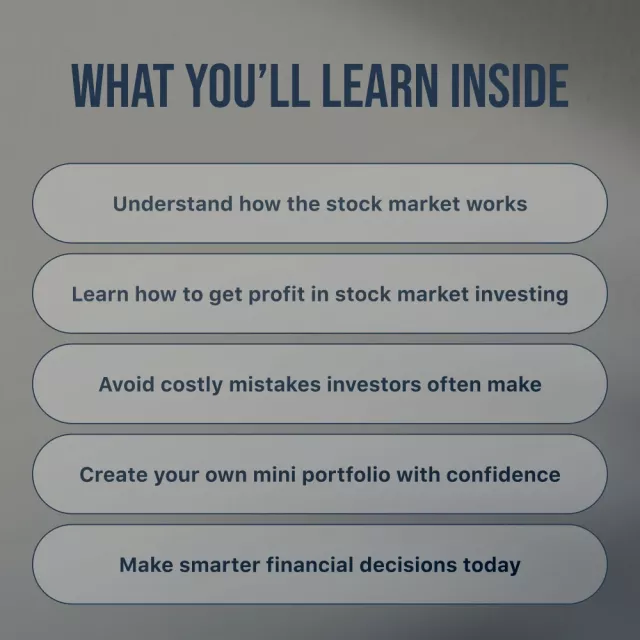 WHAT YOU'LL LEARN INSIDE

Understand how the stock market works

Learn how to get profit in stock market investing

Avoid costly mistakes investors often make

Create your own mini portfolio with confidence

Make smarter financial decisions today